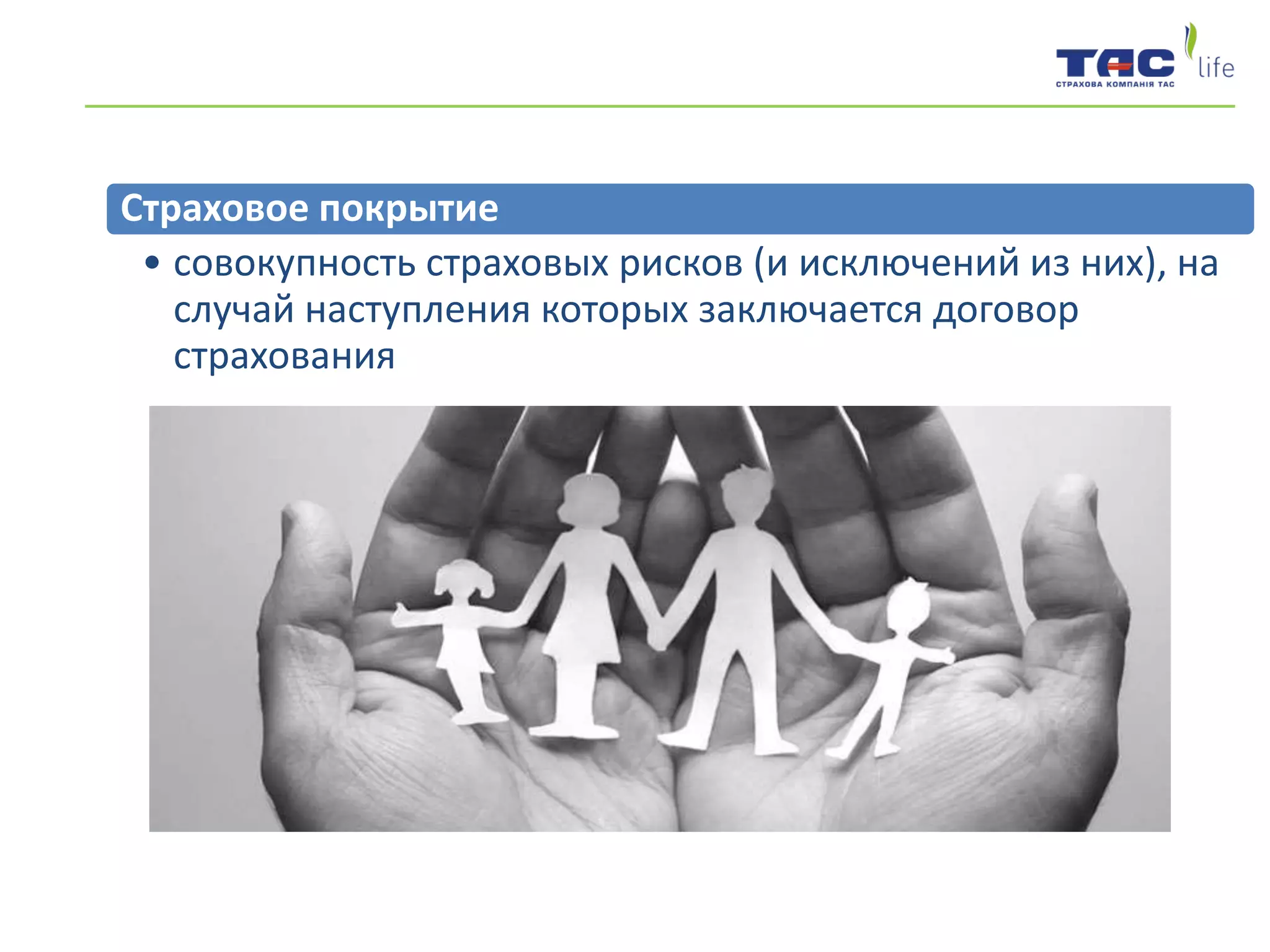 ТАС life
СТРАХОВА КОМПАНІЯ ТАС

Страховое покрытие

• совокупность страховых рисков (и исключений из них), на случай наступления которых заключается договор страхования